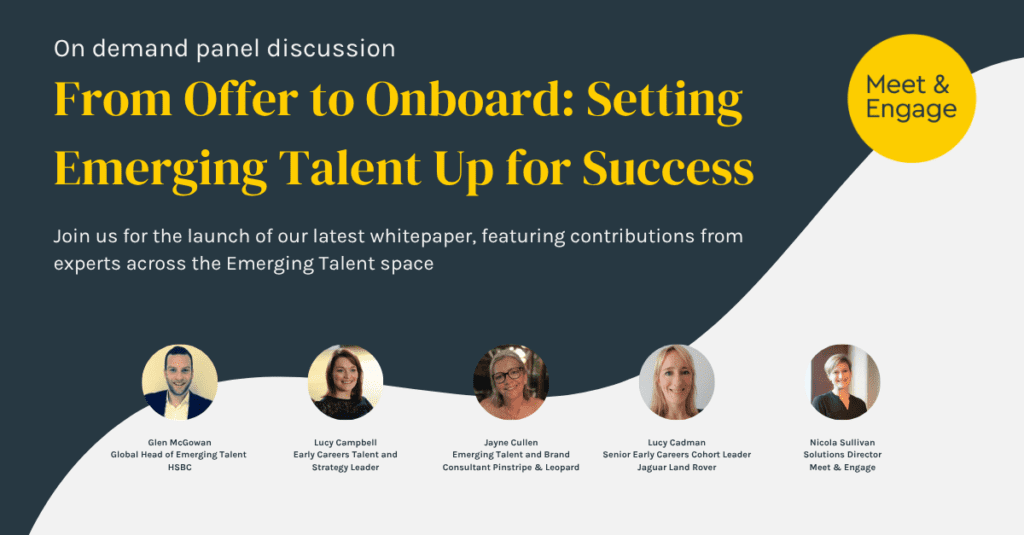 On demand panel discussion

From Offer to Onboard: Setting Emerging Talent Up for Success

Meet & Engage

Join us for the launch of our latest whitepaper, featuring contributions from experts across the Emerging Talent space

Glen McGowan
Global Head of Emerging Talent
HSBC

Lucy Campbell
Early Careers Talent and Strategy Leader

Jayne Cullen
Emerging Talent and Brand Consultant Pinstripe & Leopard

Lucy Cadman
Senior Early Careers Cohort Leader
Jaguar Land Rover

Nicola Sullivan
Solutions Director
Meet & Engage